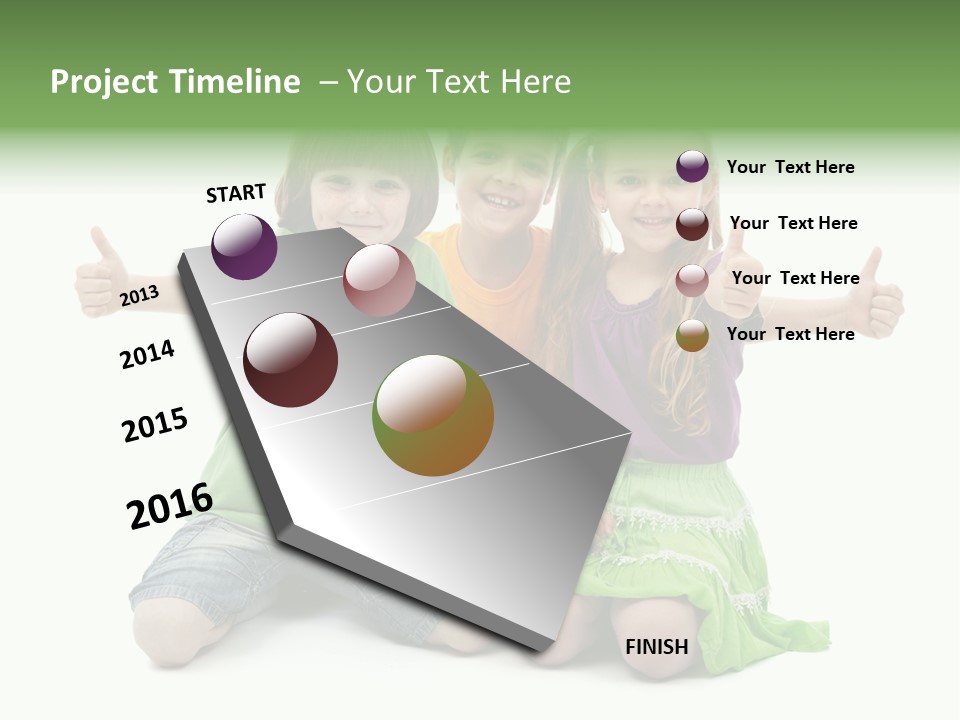 Project Timeline – Your Text Here

START

2013

2014

2015

2016

Your Text Here

Your Text Here

Your Text Here

Your Text Here

FINISH